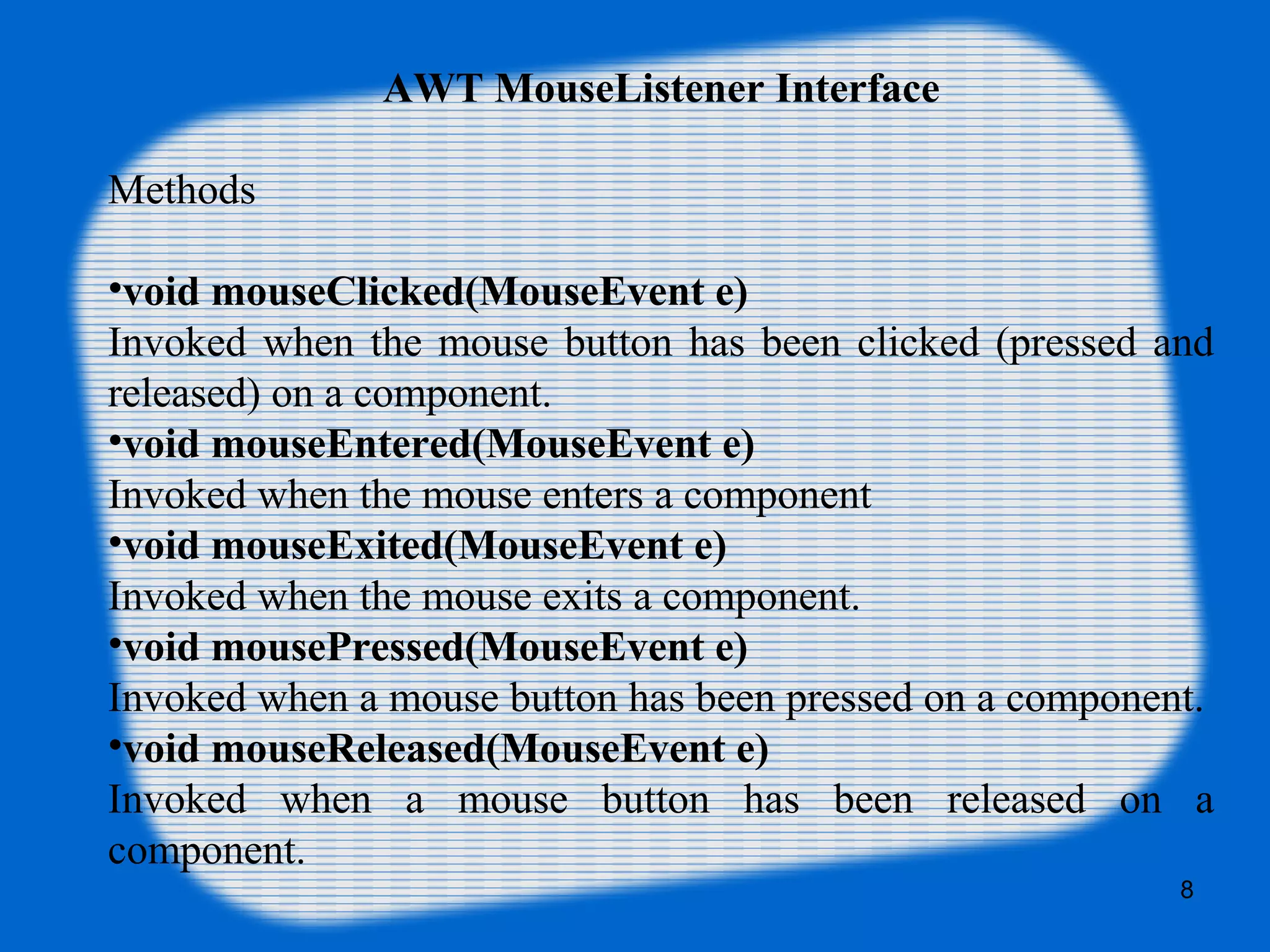 AWT MouseListener Interface

Methods

•void mouseClicked(MouseEvent e)
Invoked when the mouse button has been clicked (pressed and released) on a component.
•void mouseEntered(MouseEvent e)
Invoked when the mouse enters a component
•void mouseExited(MouseEvent e)
Invoked when the mouse exits a component.
•void mousePressed(MouseEvent e)
Invoked when a mouse button has been pressed on a component.
•void mouseReleased(MouseEvent e)
Invoked when a mouse button has been released on a component.

8